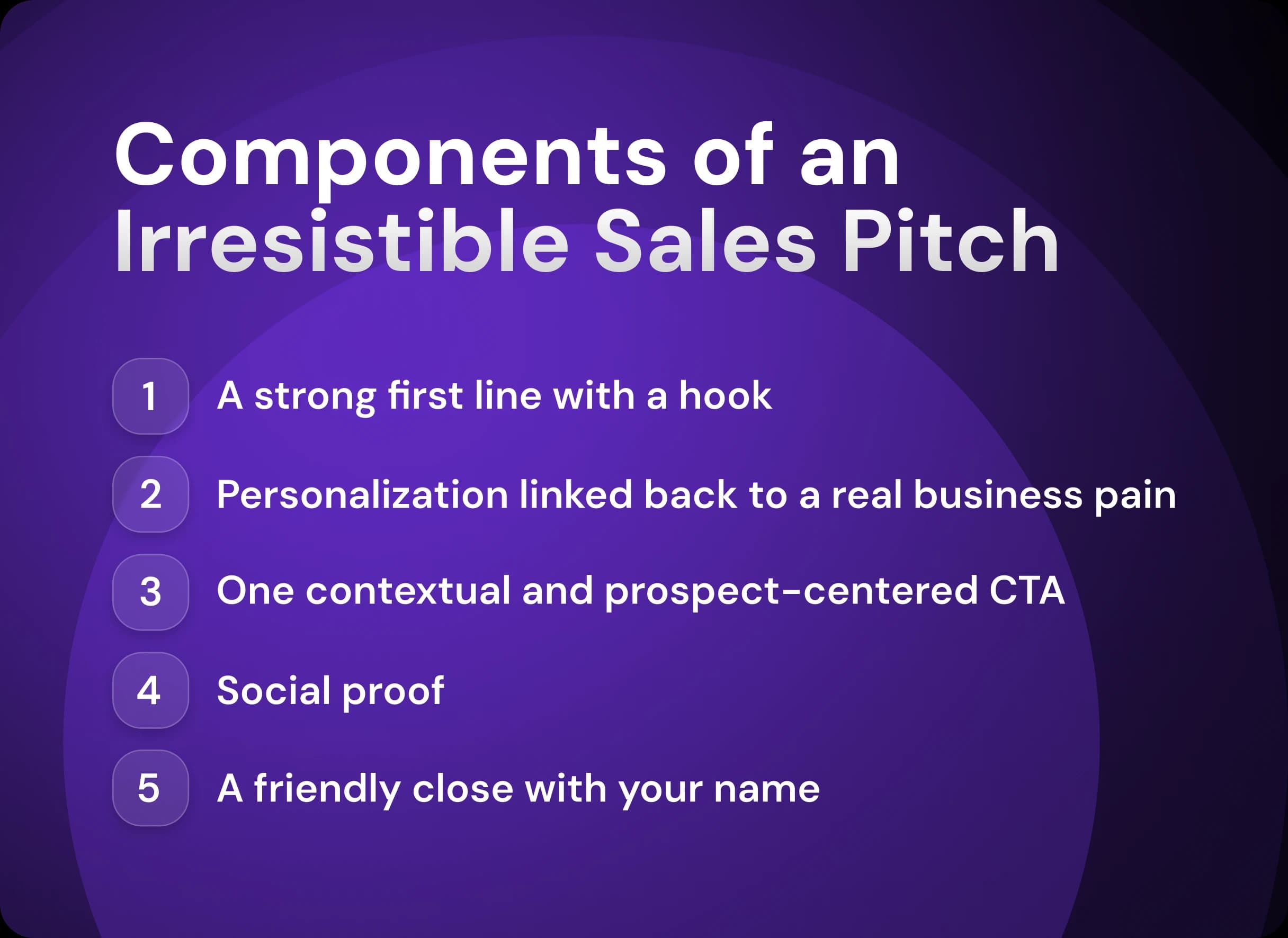 Components of an Irresistible Sales Pitch

1 A strong first line with a hook

2 Personalization linked back to a real business pain

3 One contextual and prospect-centered CTA

4 Social proof

5 A friendly close with your name